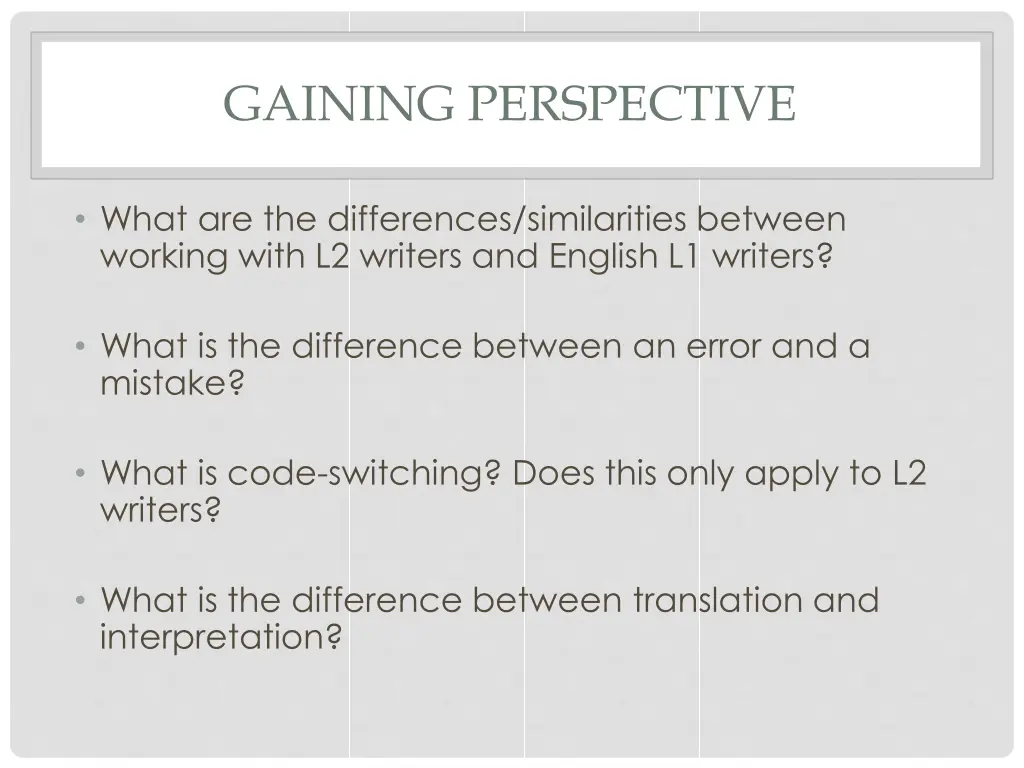 GAINING PERSPECTIVE

• What are the differences/similarities between working with L2 writers and English L1 writers?

• What is the difference between an error and a mistake?

• What is code-switching? Does this only apply to L2 writers?

• What is the difference between translation and interpretation?